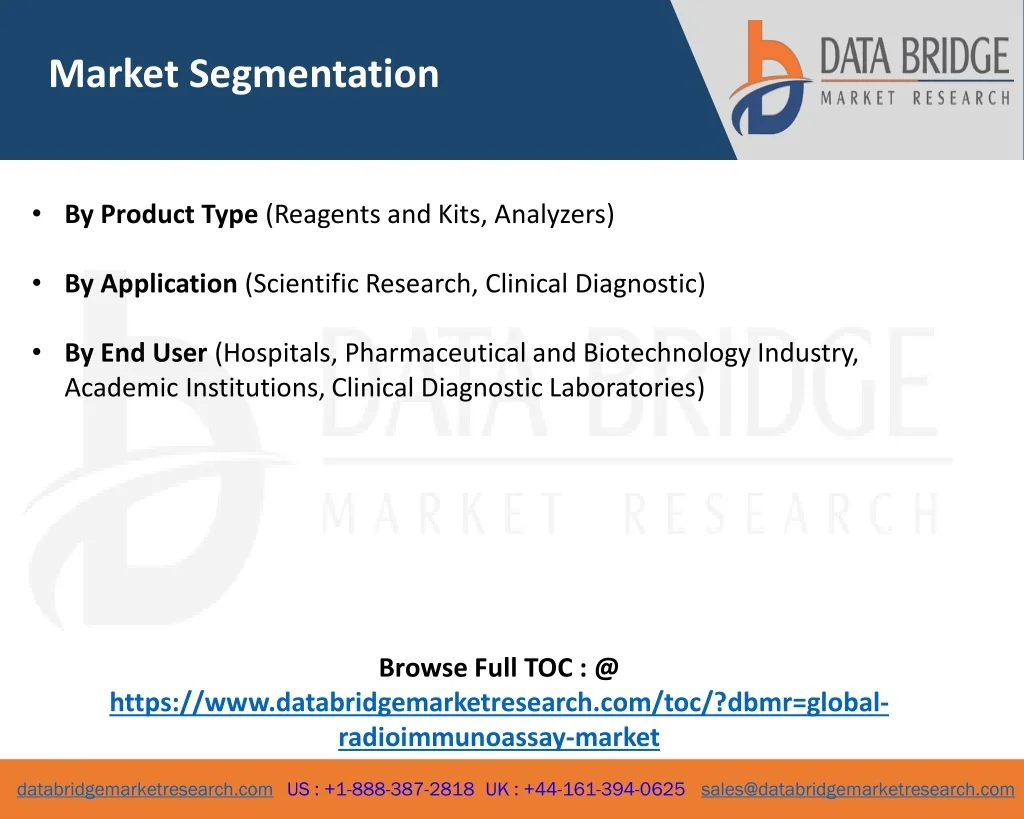 Market Segmentation

DATA BRIDGE
MARKET RESEARCH

• By Product Type (Reagents and Kits, Analyzers)

• By Application (Scientific Research, Clinical Diagnostic)

• By End User (Hospitals, Pharmaceutical and Biotechnology Industry, Academic Institutions, Clinical Diagnostic Laboratories)

DATA BRIDGE
MARKET RESEARCH

Browse Full TOC : @
https://www.databridgemarketresearch.com/toc/?dbmr=global-radioimmunoassay-market

databridgemarketresearch.com US : +1-888-387-2818 UK : +44-161-394-0625 sales@databridgemarketresearch.com